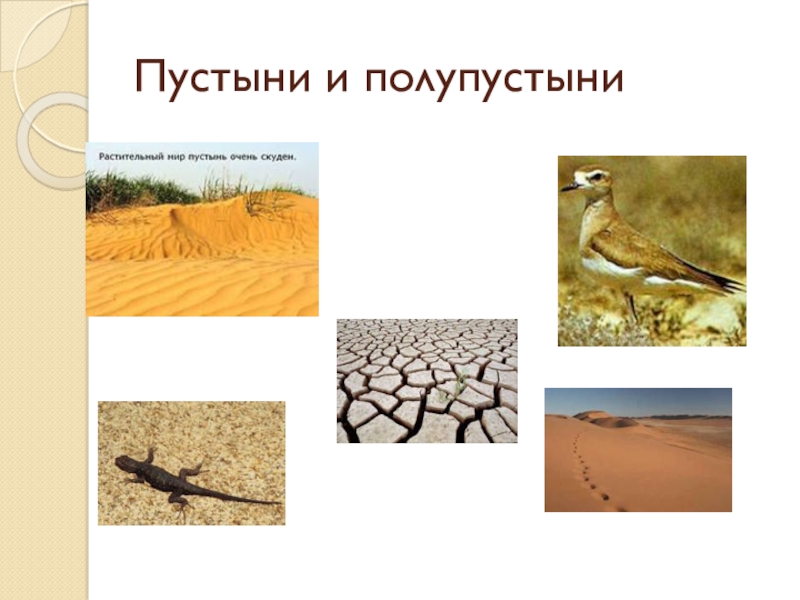 Пустыни и полупустыни

Растительный мир пустынь очень скуден.